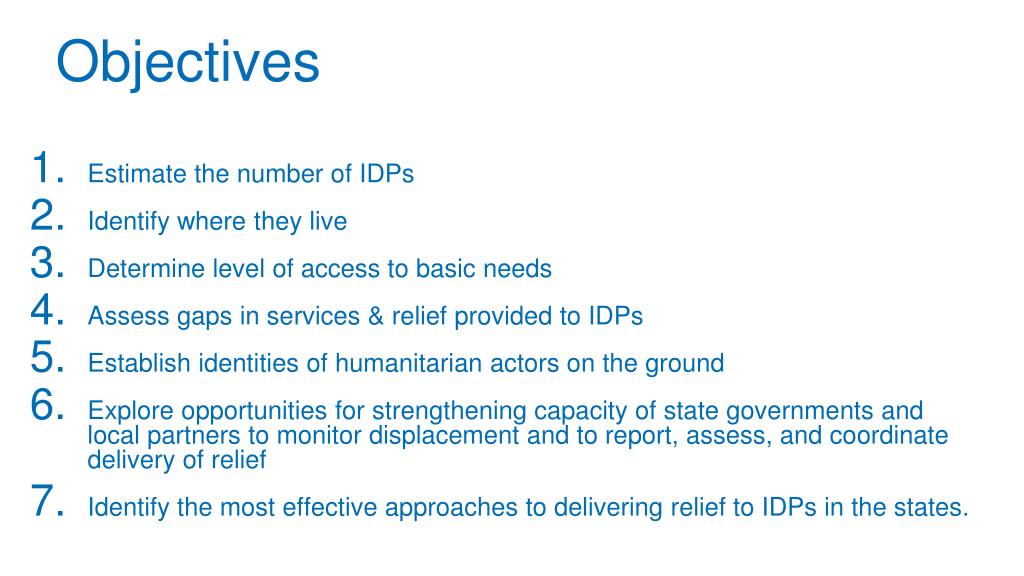 Objectives

1. Estimate the number of IDPs
2. Identify where they live
3. Determine level of access to basic needs
4. Assess gaps in services & relief provided to IDPs
5. Establish identities of humanitarian actors on the ground
6. Explore opportunities for strengthening capacity of state governments and local partners to monitor displacement and to report, assess, and coordinate delivery of relief
7. Identify the most effective approaches to delivering relief to IDPs in the states.